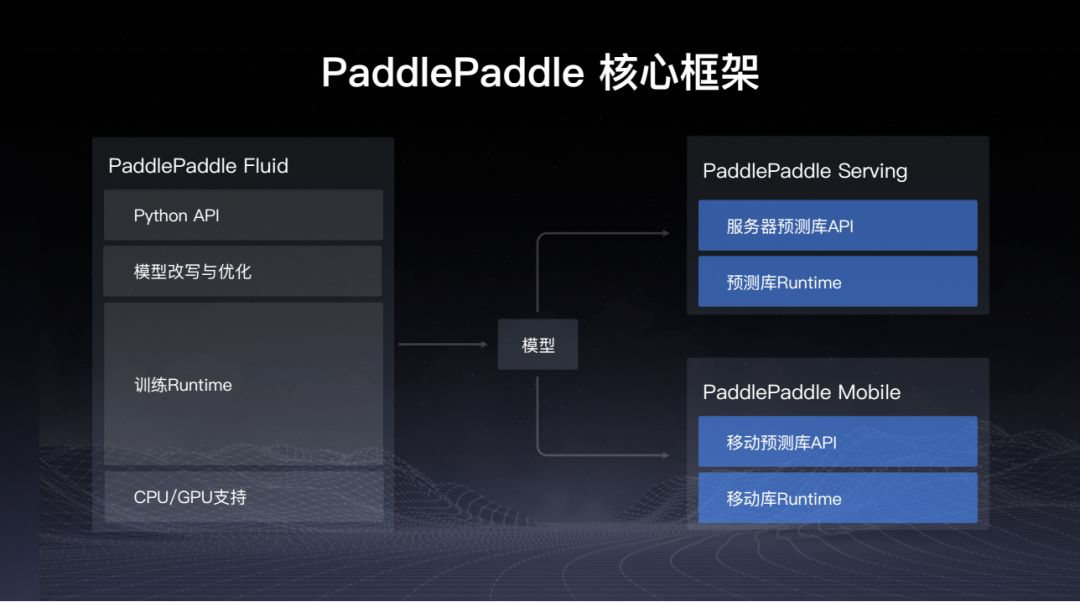 PaddlePaddle 核心框架

PaddlePaddle Fluid

Python API

模型改写与优化

训练Runtime

CPU/GPU支持

模型

PaddlePaddle Serving

服务器预测库API

预测库Runtime

PaddlePaddle Mobile

移动预测库API

移动库Runtime